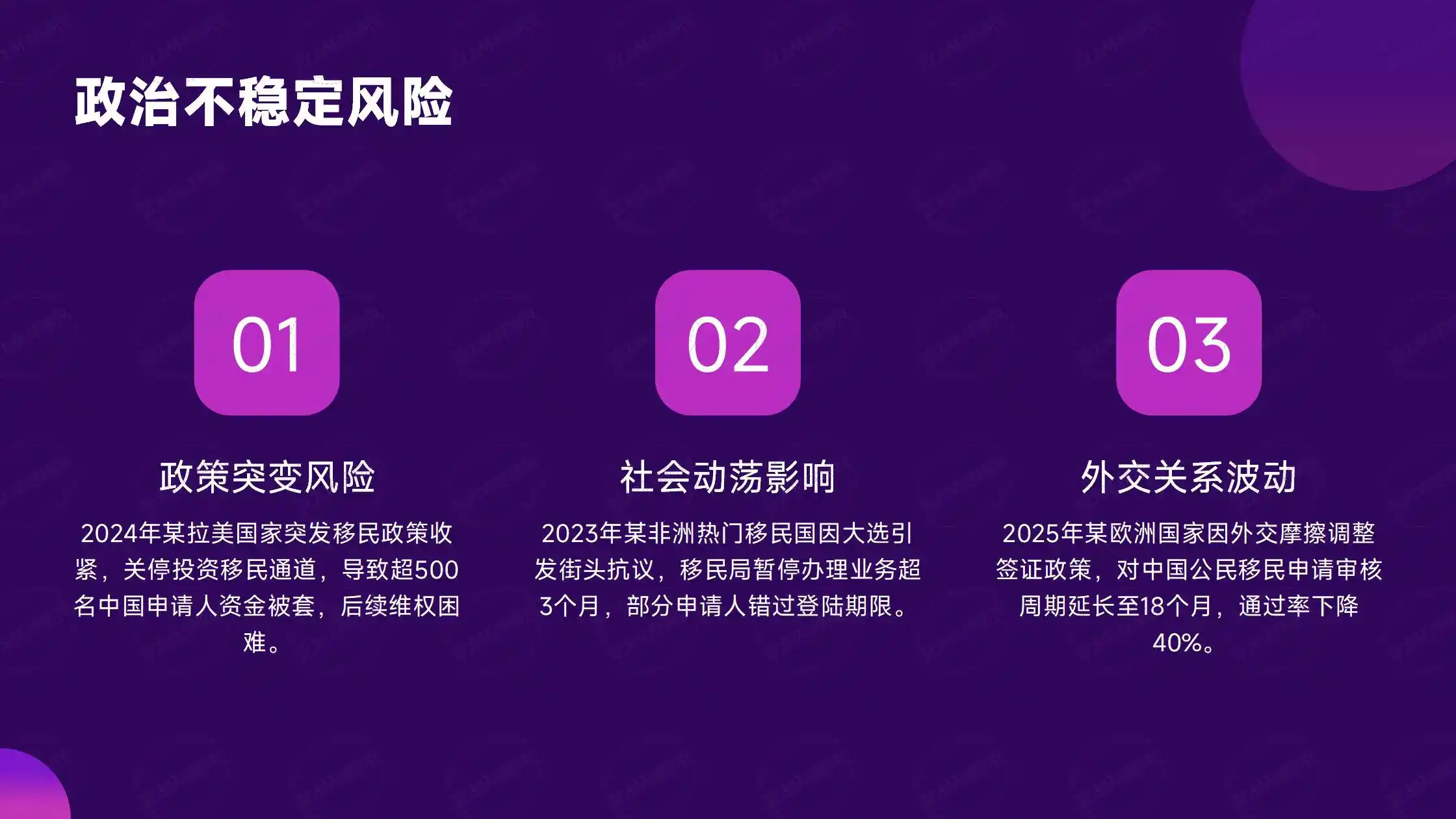 政治不稳定风险

01

政策突变风险

2024年某拉美国家突发移民政策收紧，关停投资移民通道，导致超500名中国申请人资金被套，后续维权困难。

02

社会动荡影响

2023年某非洲热门移民国因大选引发街头抗议，移民局暂停办理业务超3个月，部分申请人错过登陆期限。

03

外交关系波动

2025年某欧洲国家因外交摩擦调整签证政策，对中国公民移民申请审核周期延长至18个月，通过率下降40%。